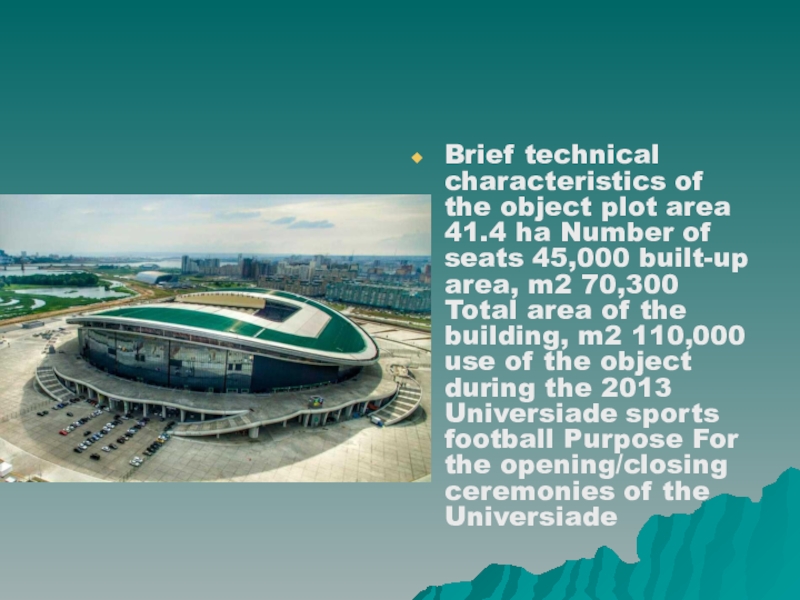 Brief technical characteristics of the object plot area 41.4 ha Number of seats 45,000 built-up area, m2 70,300 Total area of the building, m2 110,000 use of the object during the 2013 Universiade sports football Purpose For the opening/closing ceremonies of the Universiade